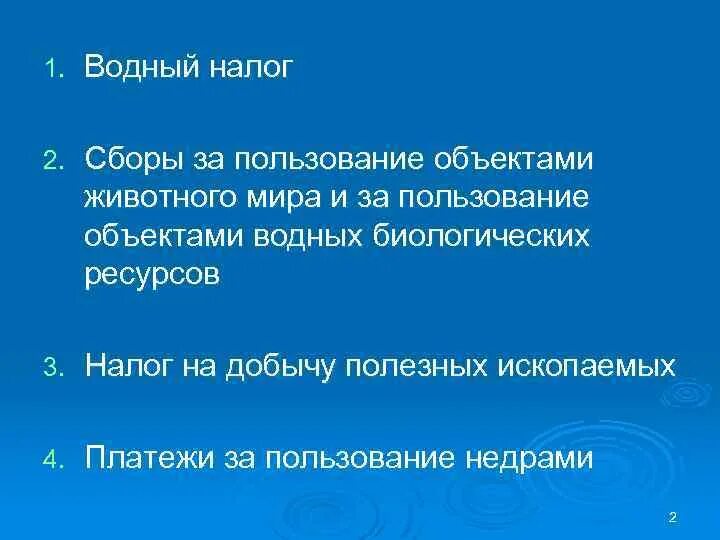 1. Водный налог

2. Сборы за пользование объектами животного мира и за пользование объектами водных биологических ресурсов

3. Налог на добычу полезных ископаемых

4. Платежи за пользование недрами

2